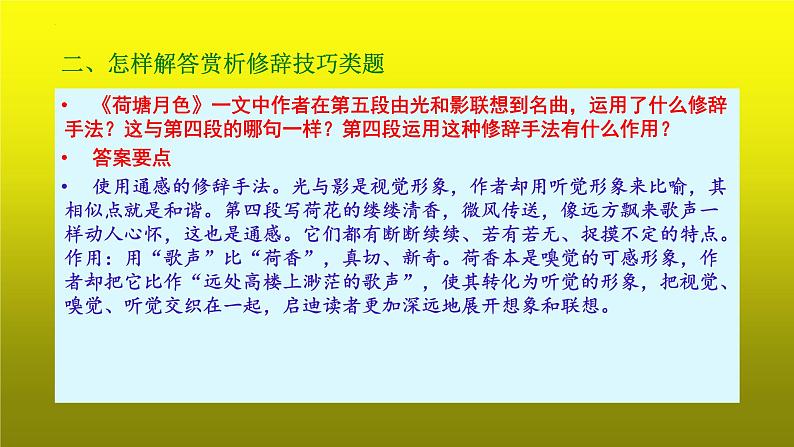 二、怎样解答赏析修辞技巧类题

•　《荷塘月色》一文中作者在第五段由光和影联想到名曲，运用了什么修辞手法？这与第四段的哪句一样？第四段运用这种修辞手法有什么作用？

•　答案要点

•　使用通感的修辞手法。光与影是视觉形象，作者却用听觉形象来比喻，其相似点就是和谐。第四段写荷花的缕缕清香，微风传送，像远方飘来歌声一样动人心怀，这也是通感。它们都有断断续续、若有若无、捉摸不定的特点。作用：用“歌声”比“荷香”，真切、新奇。荷香本是嗅觉的可感形象，作者却把它比作“远处高楼上渺茫的歌声”，使其转化为听觉的形象，把视觉、嗅觉、听觉交织在一起，启迪读者更加深远地展开想象和联想。